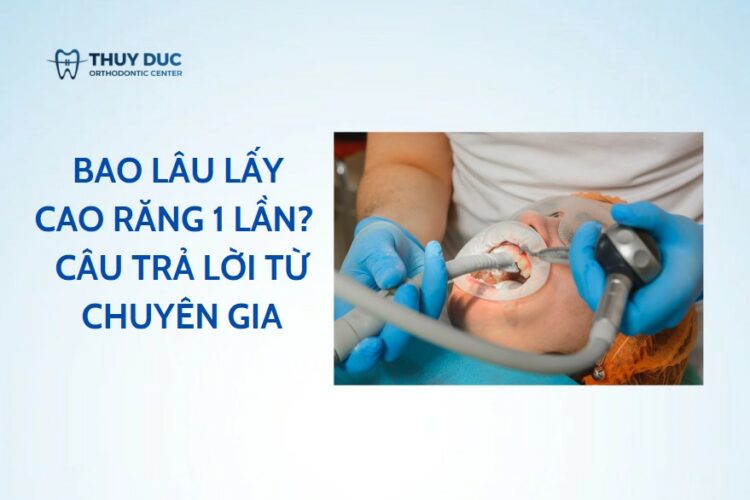 THUY DUC
ORTHODONTIC CENTER

BAO LÂU LẤY CAO RĂNG 1 LẦN? CÂU TRẢ LỜI TỪ CHUYÊN GIA